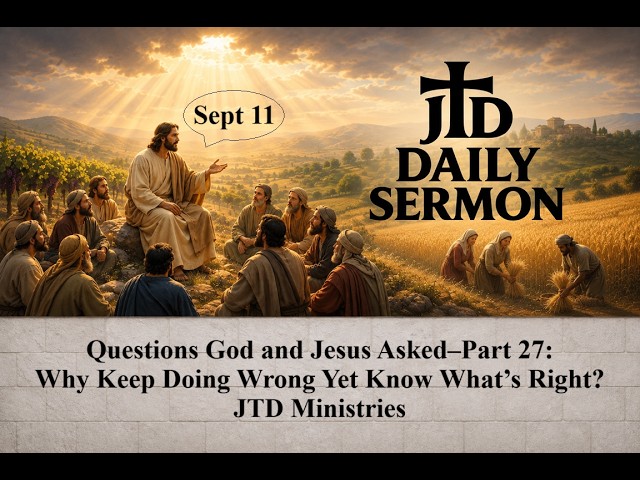 Sept 11

JTD
DAILY
SERMON

Questions God and Jesus Asked–Part 27:
Why Keep Doing Wrong Yet Know What's Right?
JTD Ministries